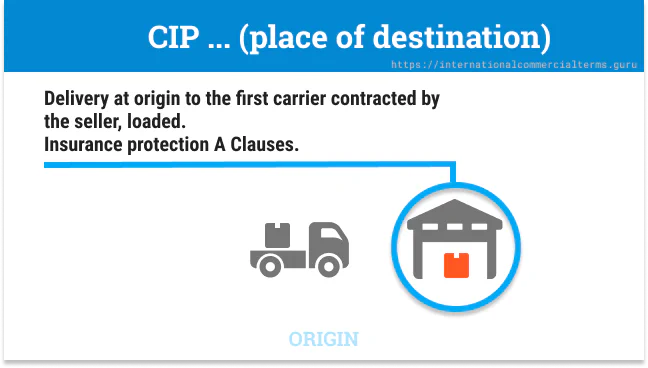 CIP ... (place of destination)

https://internationalcommercialterms.guru

Delivery at origin to the first carrier contracted by the seller, loaded.
Insurance protection A Clauses.

ORIGIN